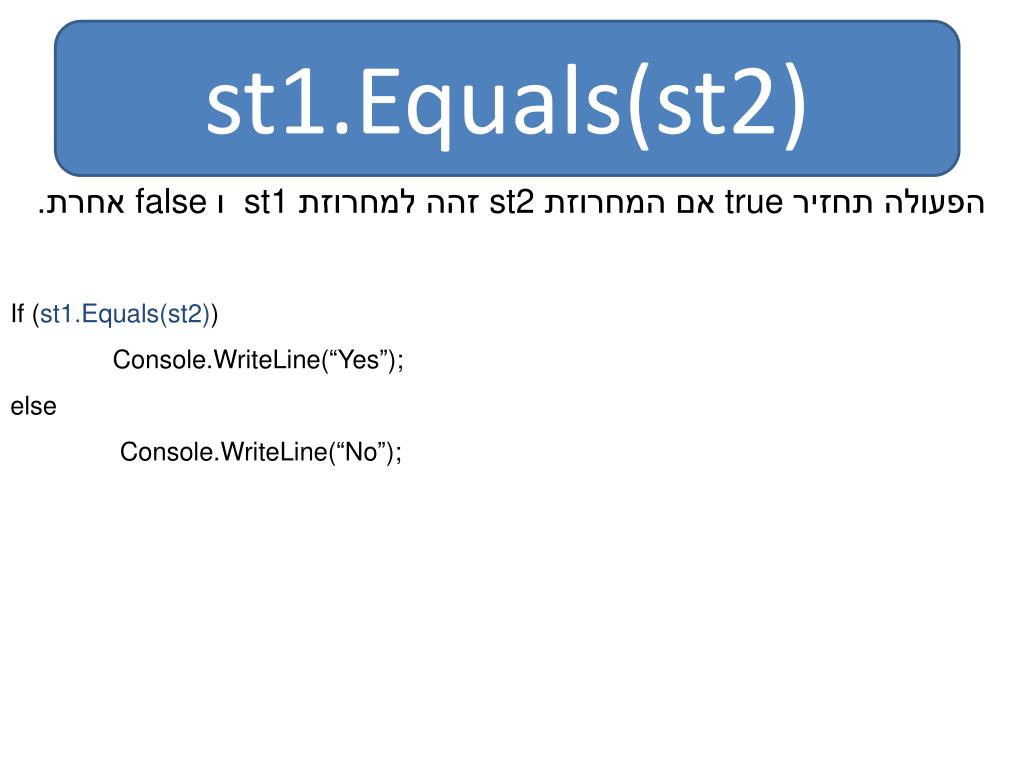 st1.Equals(st2)

הפעולה תחזיר true אם המחרוזת st2 זהה למחרוזת st1 ו false אחרת.

If (st1.Equals(st2))

Console.WriteLine(“Yes”);

else

Console.WriteLine(“No”);